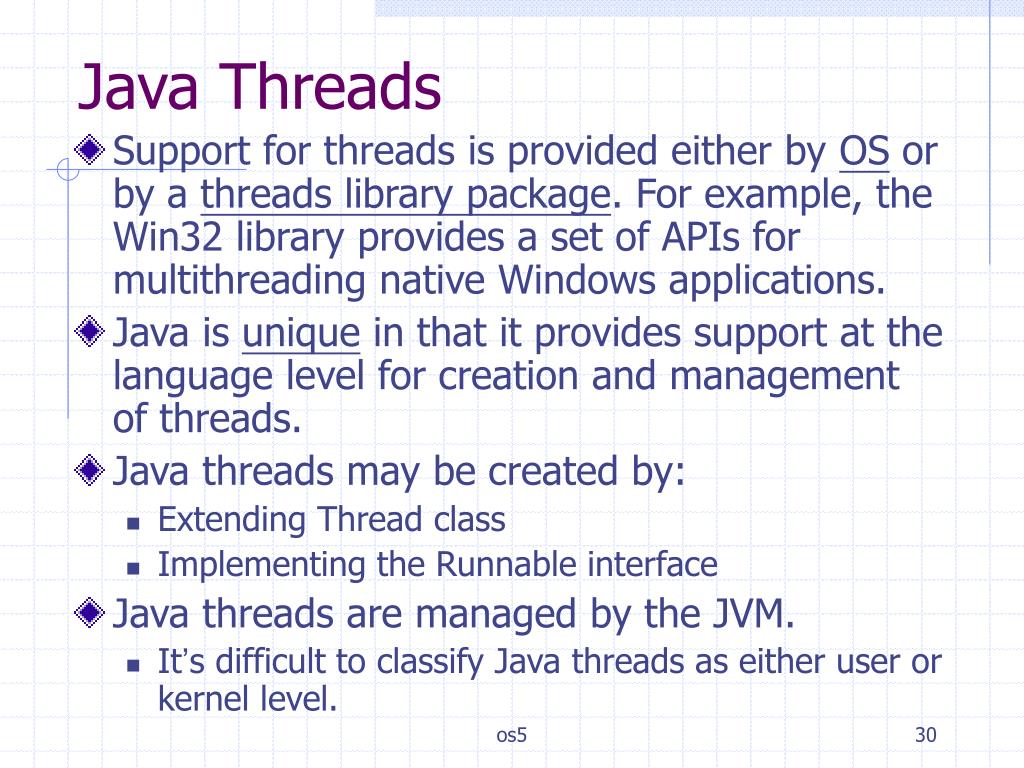 Java Threads

Support for threads is provided either by OS or by a threads library package. For example, the Win32 library provides a set of APIs for multithreading native Windows applications.

Java is unique in that it provides support at the language level for creation and management of threads.

Java threads may be created by:

Extending Thread class

Implementing the Runnable interface

Java threads are managed by the JVM.

It's difficult to classify Java threads as either user or kernel level.

os5

30